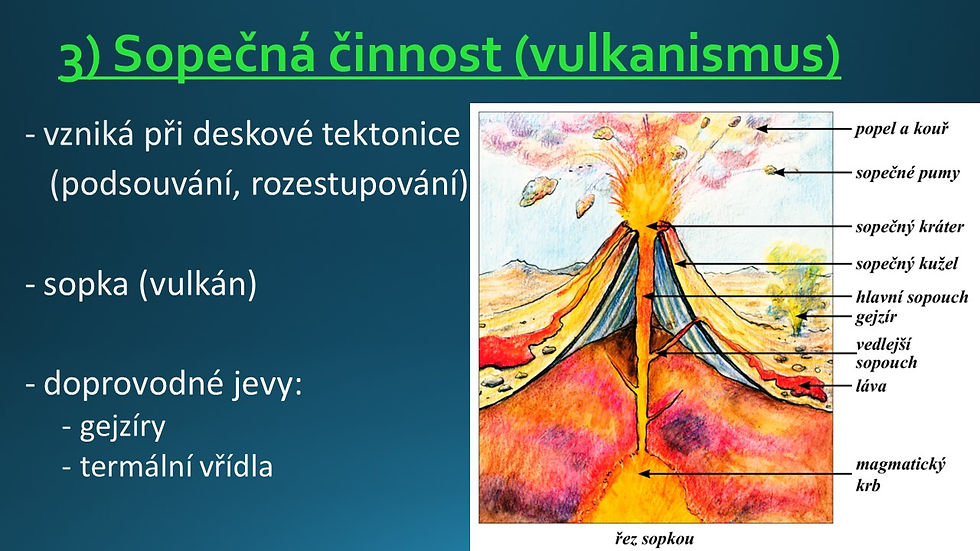 3) Sopečná činnost (vulkanismus)

- vzniká při deskové tektonice (podsouvání, rozestupování)

- sopka (vulkán)

- doprovodné jevy:
- gejzíry
- termální vřídla

popel a kouř
sopečné pumy
sopečný kráter
sopečný kužel
hlavní sopouch
gejzír
vedlejší sopouch
láva
magmatický krb
řez sopkou